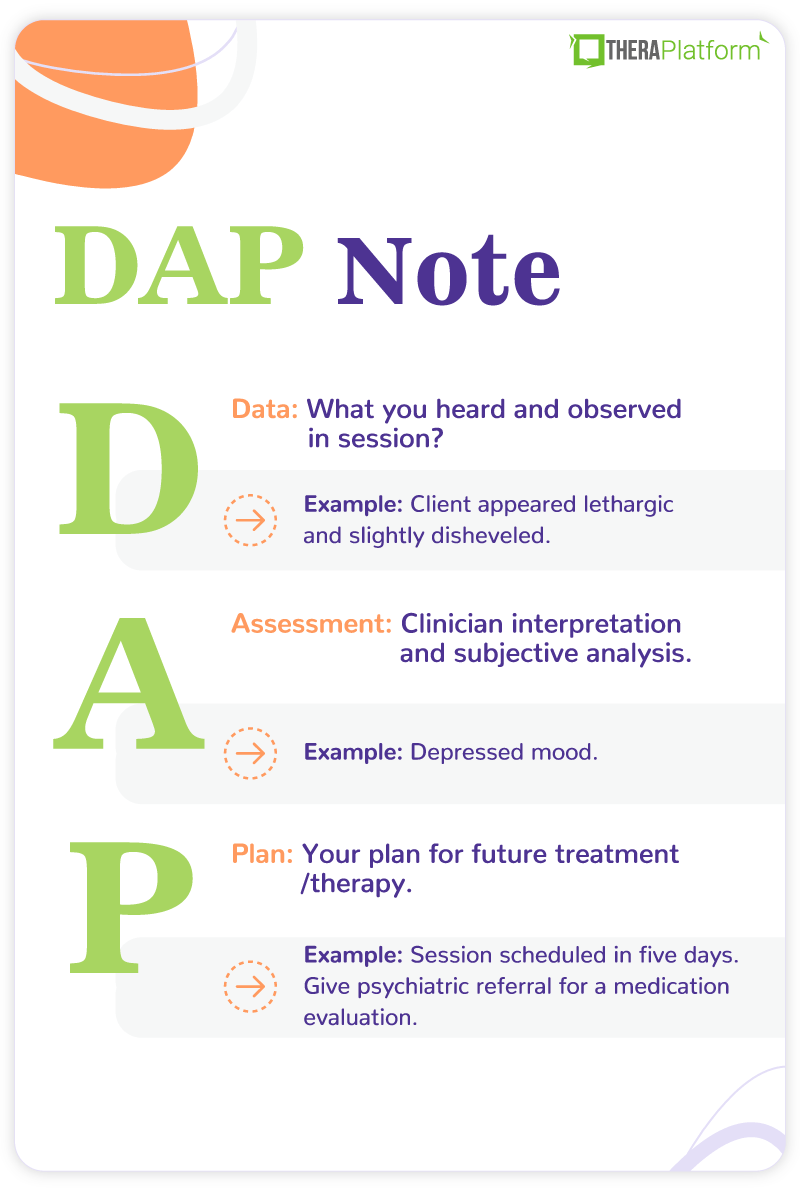 THERAPlatform

DAP Note

D

Data: What you heard and observed in session?

Example: Client appeared lethargic and slightly disheveled.

A

Assessment: Clinician interpretation and subjective analysis.

Example: Depressed mood.

P

Plan: Your plan for future treatment /therapy.

Example: Session scheduled in five days. Give psychiatric referral for a medication evaluation.